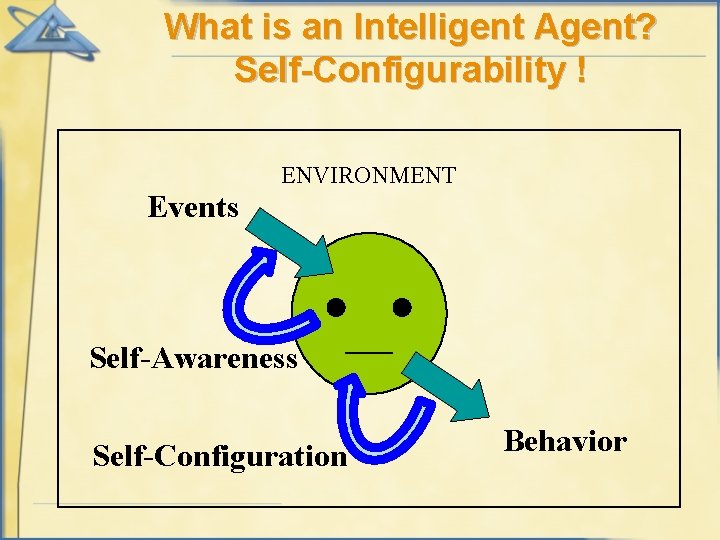 What is an Intelligent Agent?
Self-Configurability !

ENVIRONMENT

Events

Self-Awareness

Self-Configuration

Behavior